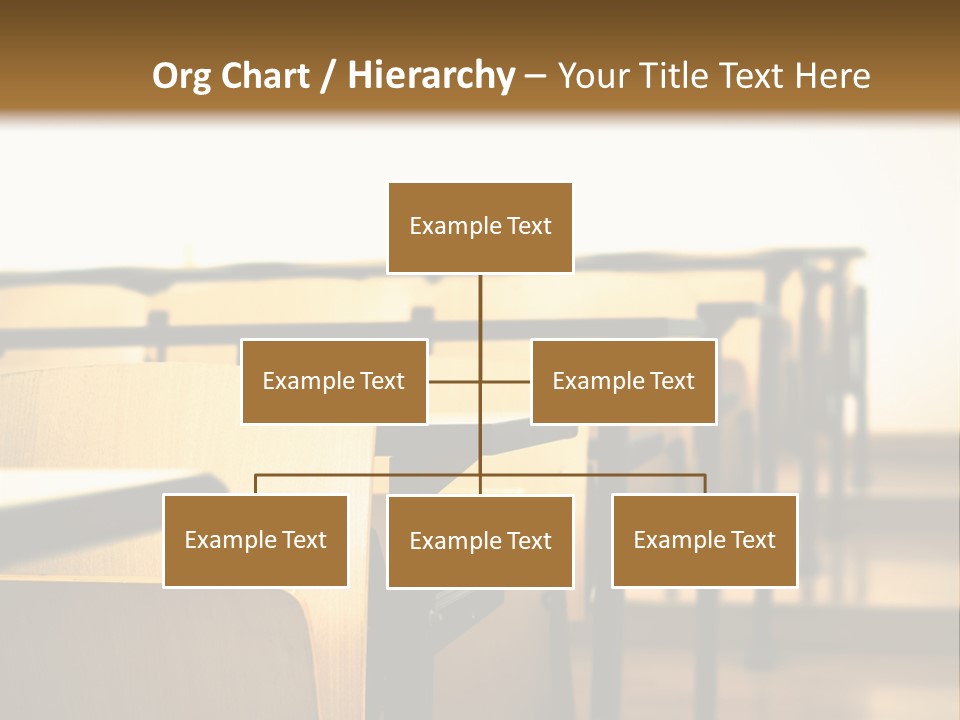 Org Chart / Hierarchy – Your Title Text Here

Example Text

Example Text

Example Text

Example Text

Example Text

Example Text